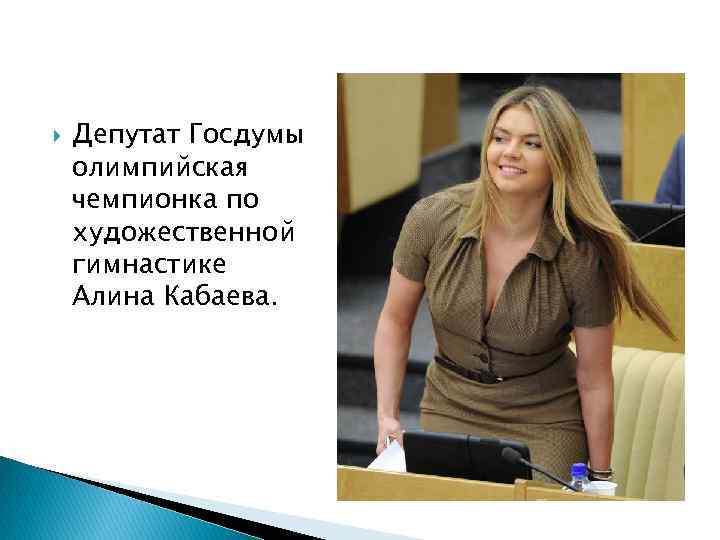 Депутат Госдумы олимпийская чемпионка по художественной гимнастике Алина Кабаева.